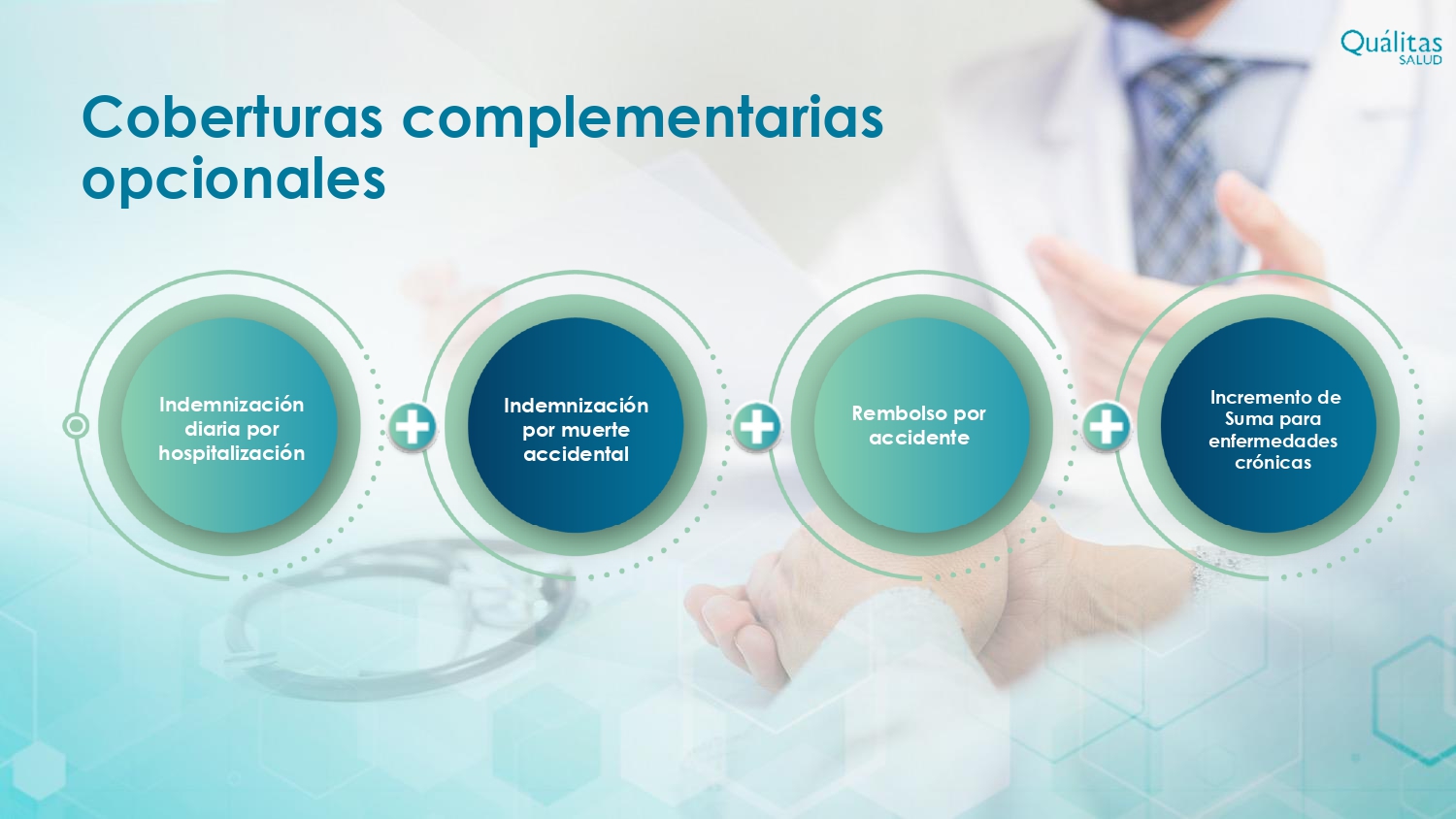 Quálitas
SALUD

Coberturas complementarias opcionales

Indemnización diaria por hospitalización

Indemnización por muerte accidental

Rembolso por accidente

Incremento de Suma para enfermedades crónicas